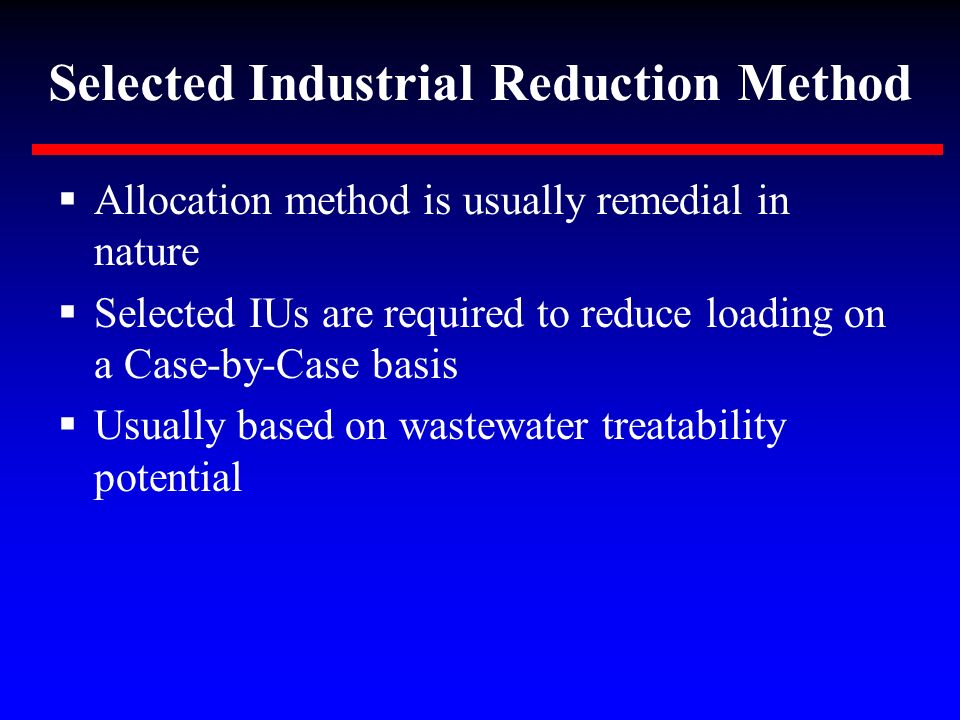 Selected Industrial Reduction Method

▪ Allocation method is usually remedial in nature

▪ Selected IUs are required to reduce loading on a Case-by-Case basis

▪ Usually based on wastewater treatability potential